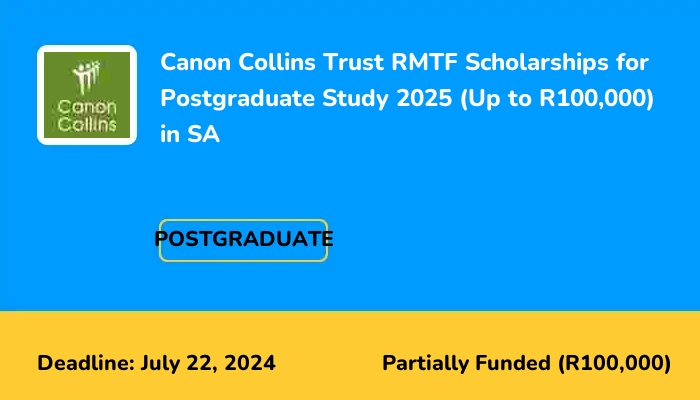 Canon Collins

Canon Collins Trust RMTF Scholarships for Postgraduate Study 2025 (Up to R100,000) in SA

POSTGRADUATE

Deadline: July 22, 2024

Partially Funded (R100,000)